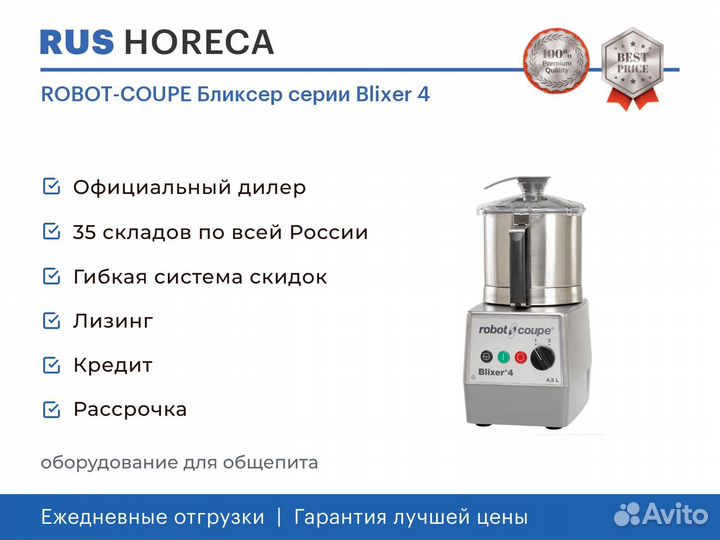 RUS HORECA

100% Premium Quality

BEST PRICE

ROBOT-COUPE Бликсер серии Blixer 4

Официальный дилер

35 складов по всей России

Гибкая система скидок

Лизинг

Кредит

Рассрочка

robot coupe

1 2

Blixer 4

4,5 L

оборудование для общепита

Ежедневные отгрузки | Гарантия лучшей цены

Avito